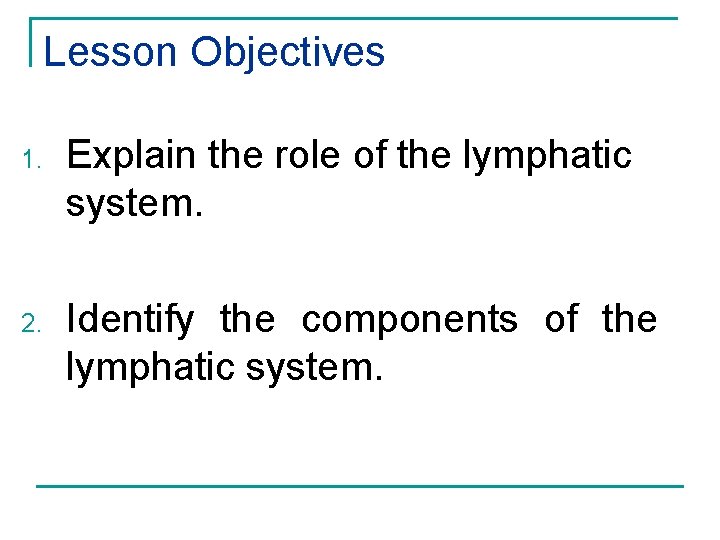 Lesson Objectives

1. Explain the role of the lymphatic system.

2. Identify the components of the lymphatic system.